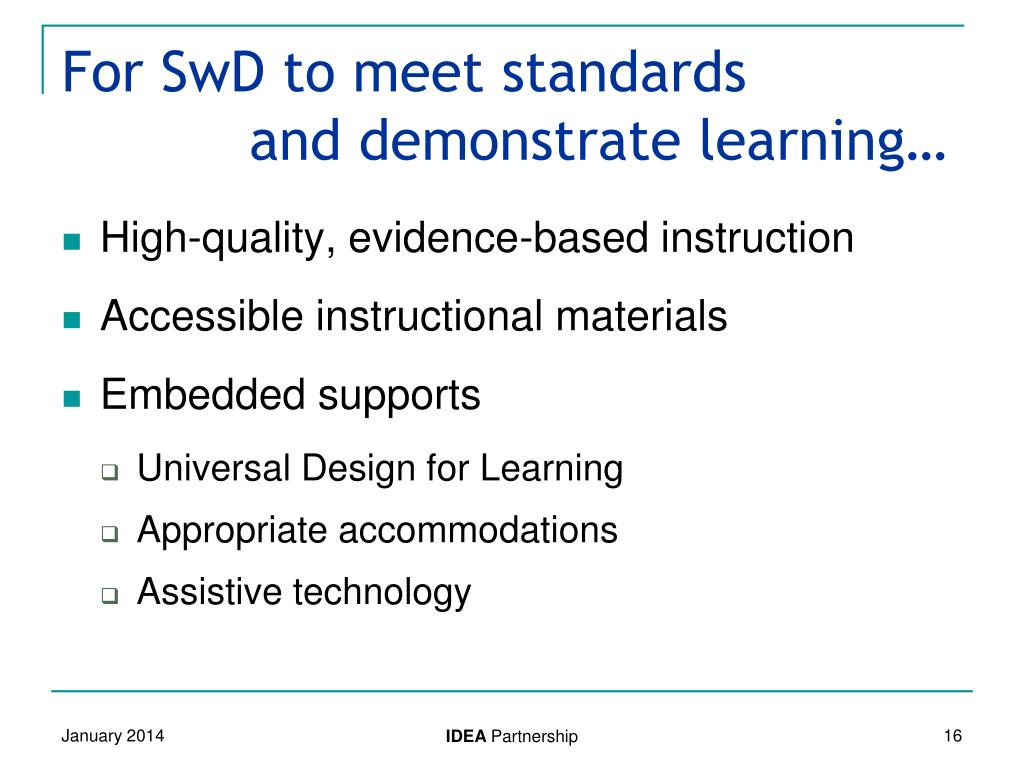 For SwD to meet standards
and demonstrate learning…

- High-quality, evidence-based instruction
- Accessible instructional materials
- Embedded supports
  - Universal Design for Learning
  - Appropriate accommodations
  - Assistive technology

January 2014

IDEA Partnership

16